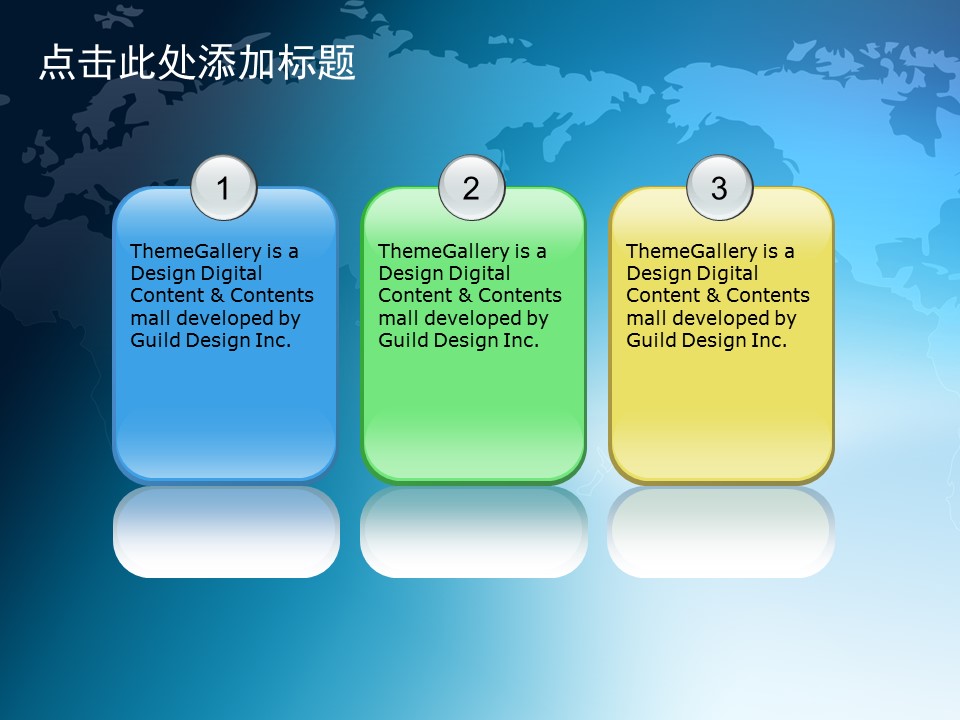 点击此处添加标题

1

ThemeGallery is a Design Digital Content & Contents mall developed by Guild Design Inc.

2

ThemeGallery is a Design Digital Content & Contents mall developed by Guild Design Inc.

3

ThemeGallery is a Design Digital Content & Contents mall developed by Guild Design Inc.